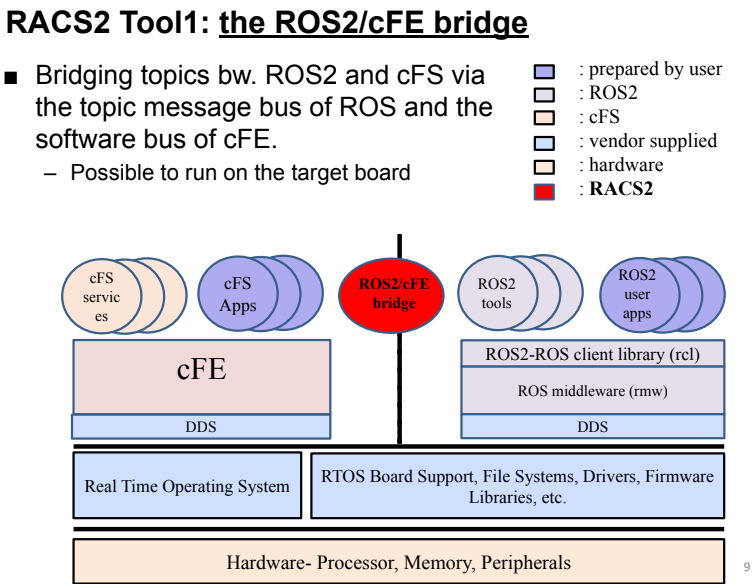 RACS2 Tool1: the ROS2/cFE bridge

■ Bridging topics bw. ROS2 and cFS via the topic message bus of ROS and the software bus of cFE.

– Possible to run on the target board

: prepared by user
: ROS2
: cFS
: vendor supplied
: hardware
: RACS2

cFS servic es

cFS Apps

ROS2/cFE bridge

ROS2 tools

ROS2 user apps

cFE

DDS

ROS2-ROS client library (rcl)

ROS middleware (rmw)

DDS

Real Time Operating System

RTOS Board Support, File Systems, Drivers, Firmware Libraries, etc.

Hardware- Processor, Memory, Peripherals

9